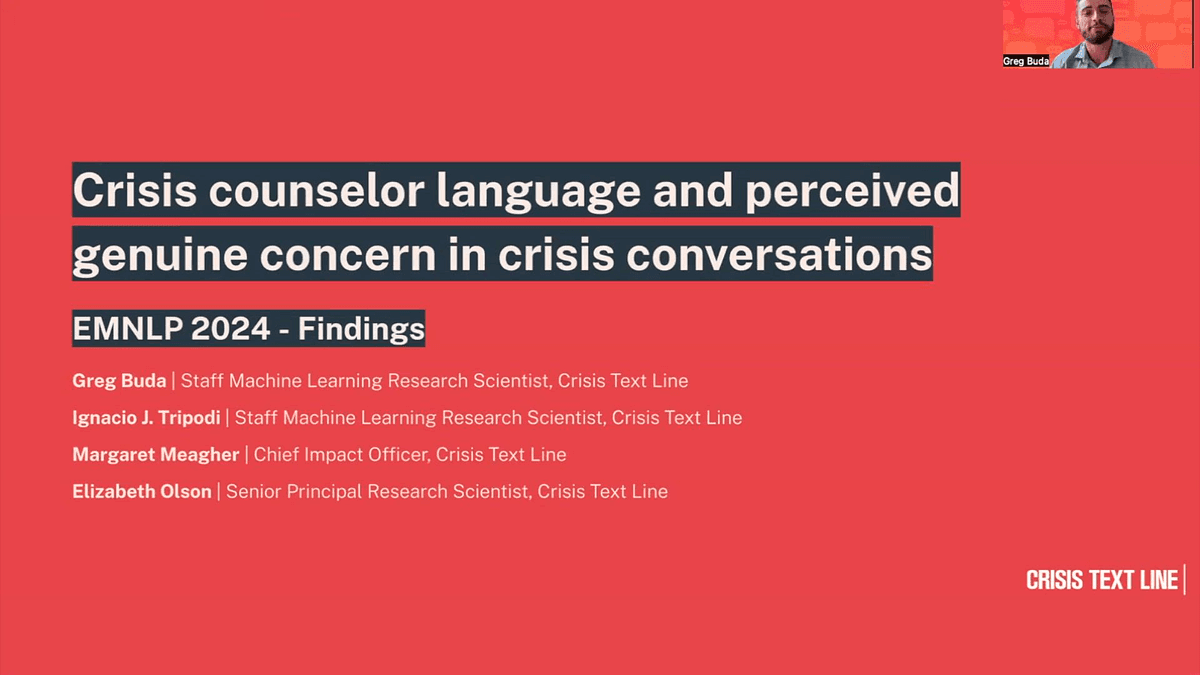 Greg Buda

Crisis counselor language and perceived genuine concern in crisis conversations

EMNLP 2024 - Findings

Greg Buda | Staff Machine Learning Research Scientist, Crisis Text Line

Ignacio J. Tripodi | Staff Machine Learning Research Scientist, Crisis Text Line

Margaret Meagher | Chief Impact Officer, Crisis Text Line

Elizabeth Olson | Senior Principal Research Scientist, Crisis Text Line

CRISIS TEXT LINE |